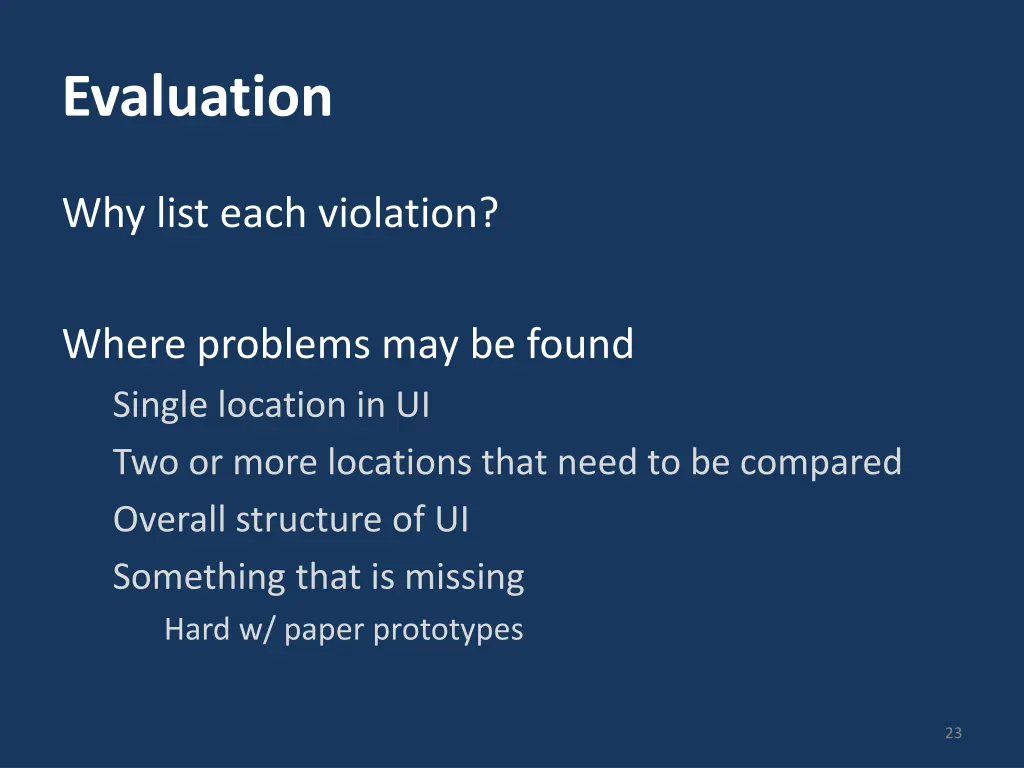 Evaluation

Why list each violation?

Where problems may be found

Single location in UI

Two or more locations that need to be compared

Overall structure of UI

Something that is missing

Hard w/ paper prototypes

23